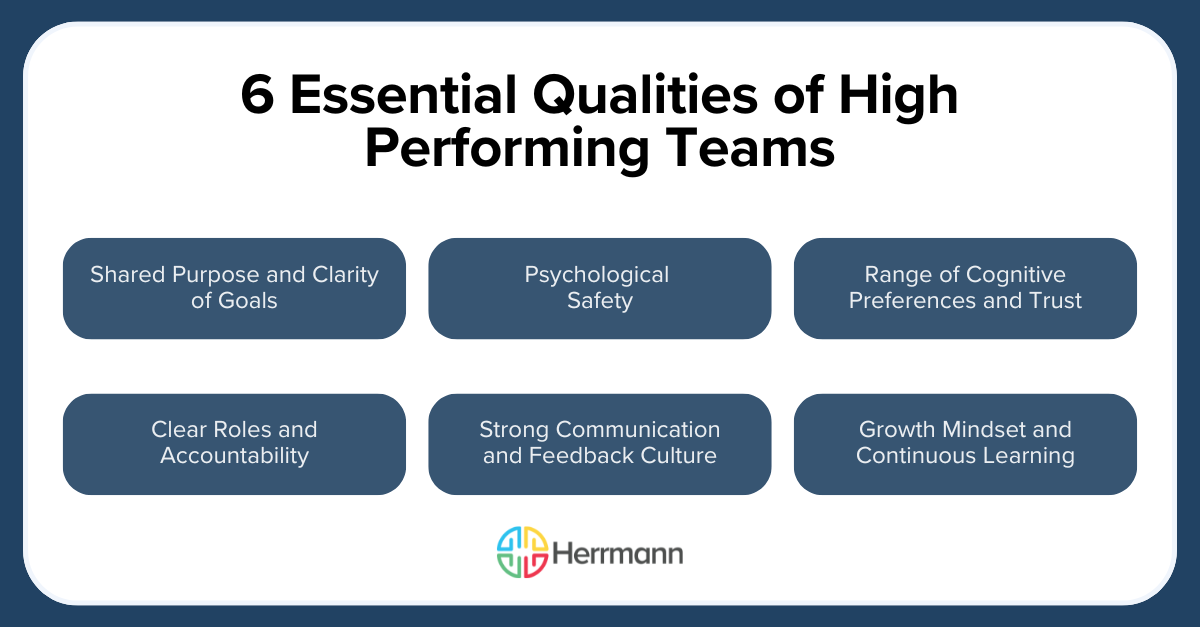 6 Essential Qualities of High Performing Teams

Shared Purpose and Clarity of Goals

Psychological Safety

Range of Cognitive Preferences and Trust

Clear Roles and Accountability

Strong Communication and Feedback Culture

Growth Mindset and Continuous Learning

Herrmann